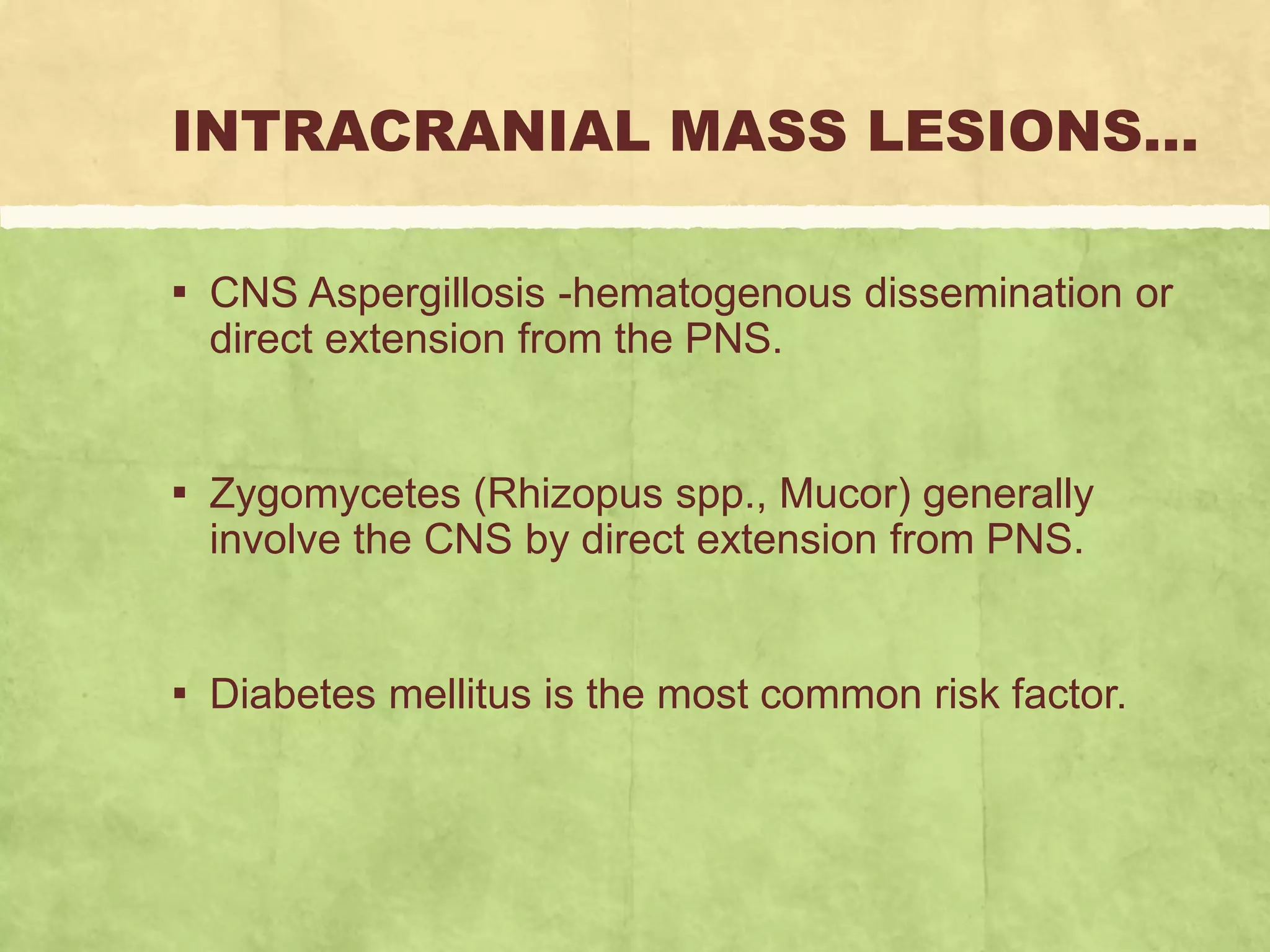 INTRACRANIAL MASS LESIONS…

▪ CNS Aspergillosis -hematogenous dissemination or direct extension from the PNS.

▪ Zygomycetes (Rhizopus spp., Mucor) generally involve the CNS by direct extension from PNS.

▪ Diabetes mellitus is the most common risk factor.